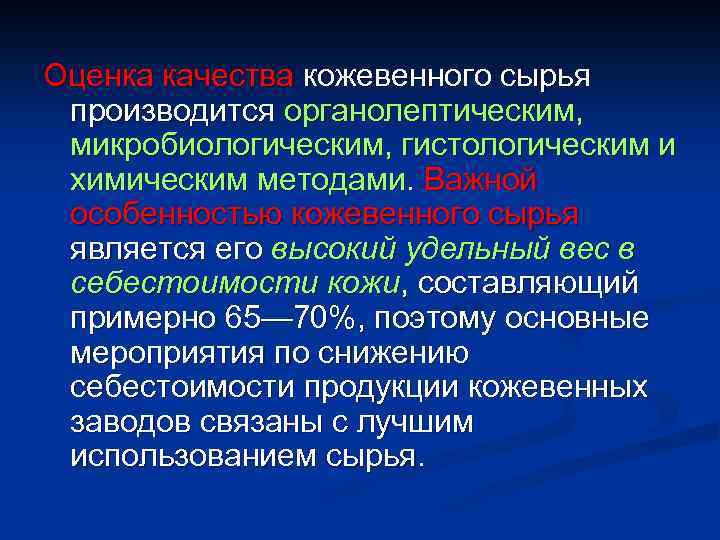 Оценка качества кожевенного сырья производится органолептическим, микробиологическим, гистологическим и химическим методами. Важной особенностью кожевенного сырья является его высокий удельный вес в себестоимости кожи, составляющий примерно 65—70%, поэтому основные мероприятия по снижению себестоимости продукции кожевенных заводов связаны с лучшим использованием сырья.